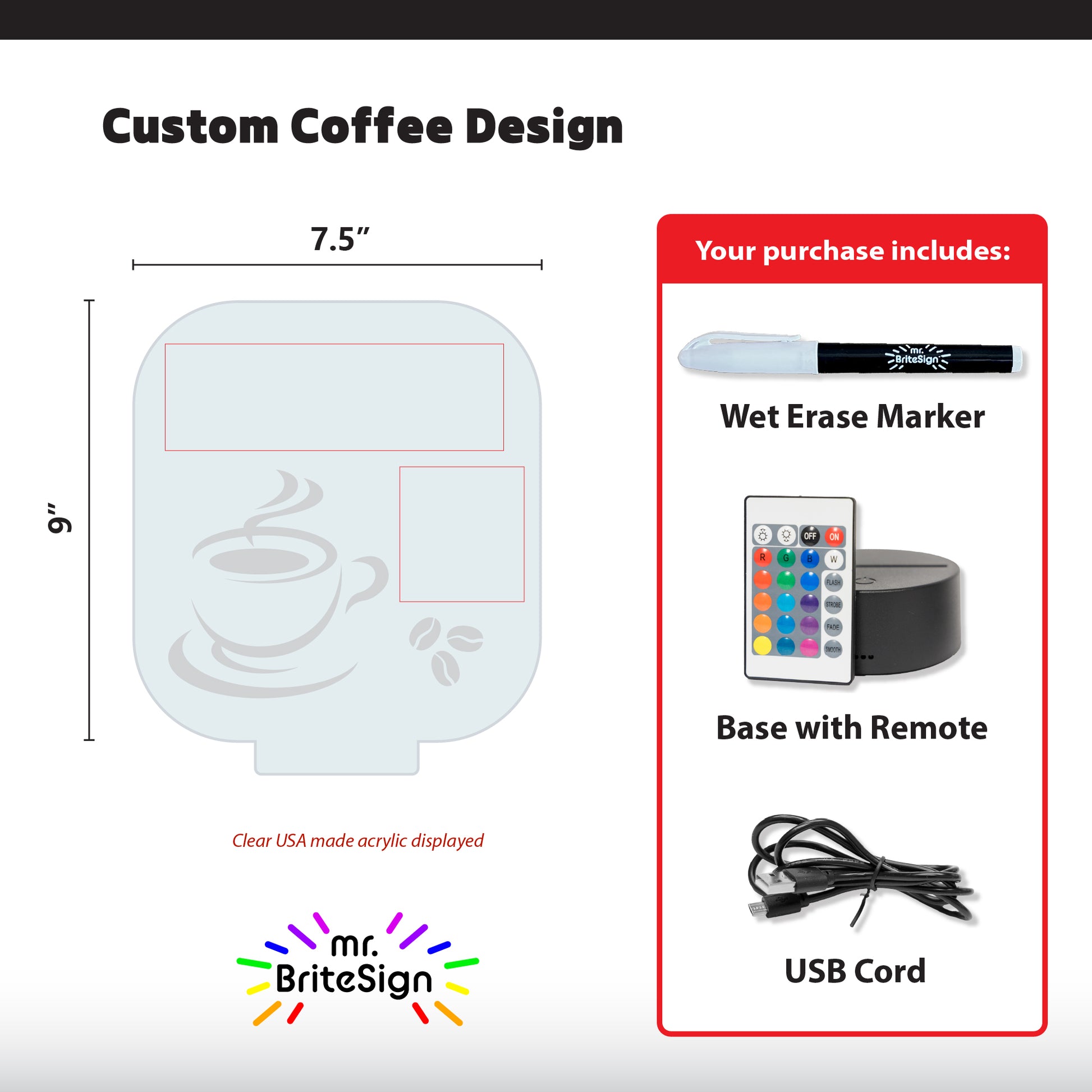 Custom Coffee Design

7.5”

9”

Clear USA made acrylic displayed

mr. BriteSign

Your purchase includes:

mr. BriteSign

Wet Erase Marker

OFF ON
R G B W
FLASH
STROBE
FADE
SMOOTH

Base with Remote

USB Cord